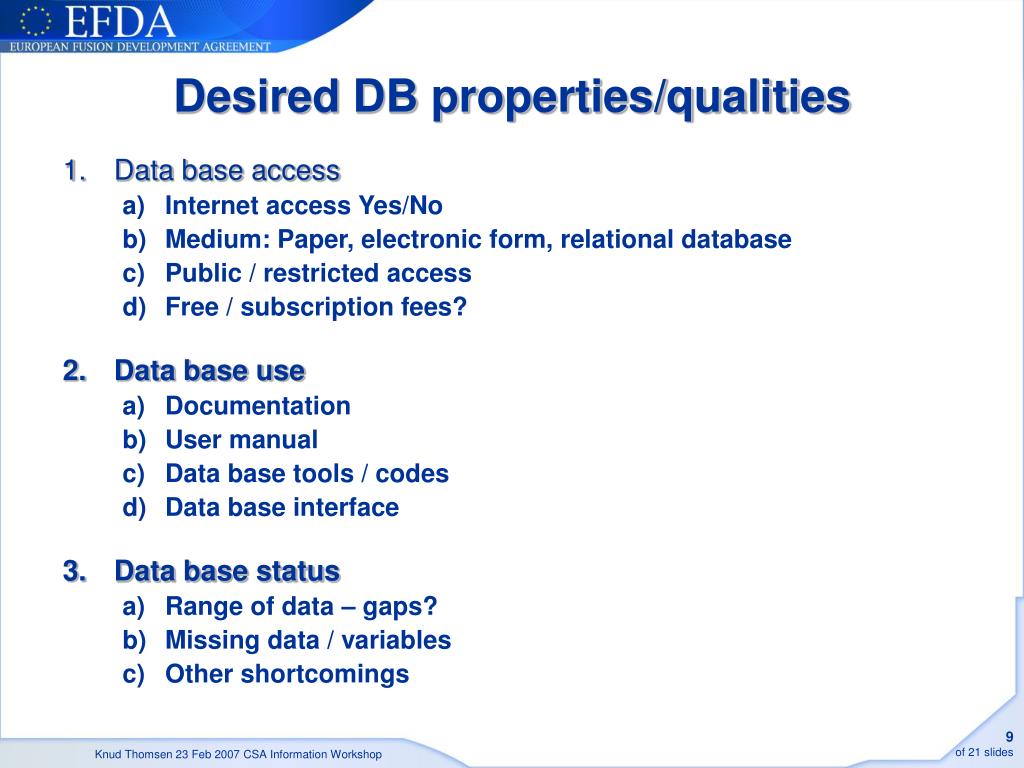 EFDA
EUROPEAN FUSION DEVELOPMENT AGREEMENT

Desired DB properties/qualities

1. Data base access
a) Internet access Yes/No
b) Medium: Paper, electronic form, relational database
c) Public / restricted access
d) Free / subscription fees?

2. Data base use
a) Documentation
b) User manual
c) Data base tools / codes
d) Data base interface

3. Data base status
a) Range of data – gaps?
b) Missing data / variables
c) Other shortcomings

Knud Thomsen 23 Feb 2007 CSA Information Workshop

9
of 21 slides